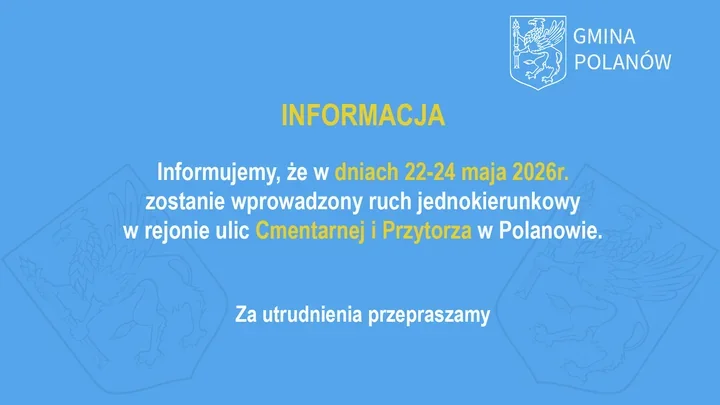 GMINA
POLANÓW

INFORMACJA

Informujemy, że w dniach 22-24 maja 2026r. zostanie wprowadzony ruch jednokierunkowy w rejonie ulic Cmentarnej i Przytorza w Polanowie.

Za utrudnienia przepraszamy